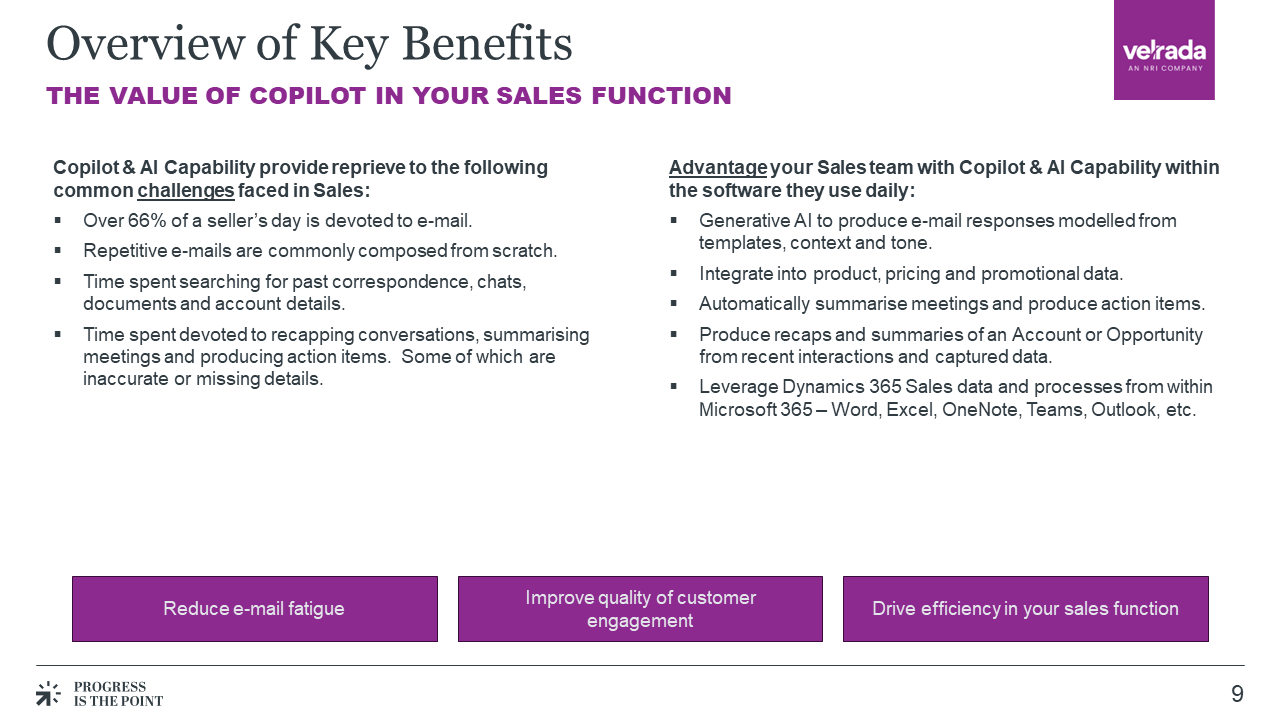 Overview of Key Benefits
THE VALUE OF COPILOT IN YOUR SALES FUNCTION

velrada
AN NRI COMPANY

Copilot & AI Capability provide reprieve to the following common challenges faced in Sales:
▪ Over 66% of a seller's day is devoted to e-mail.
▪ Repetitive e-mails are commonly composed from scratch.
▪ Time spent searching for past correspondence, chats, documents and account details.
▪ Time spent devoted to recapping conversations, summarising meetings and producing action items. Some of which are inaccurate or missing details.

Advantage your Sales team with Copilot & AI Capability within the software they use daily:
▪ Generative AI to produce e-mail responses modelled from templates, context and tone.
▪ Integrate into product, pricing and promotional data.
▪ Automatically summarise meetings and produce action items.
▪ Produce recaps and summaries of an Account or Opportunity from recent interactions and captured data.
▪ Leverage Dynamics 365 Sales data and processes from within Microsoft 365 – Word, Excel, OneNote, Teams, Outlook, etc.

Reduce e-mail fatigue

Improve quality of customer engagement

Drive efficiency in your sales function

PROGRESS
IS THE POINT

9